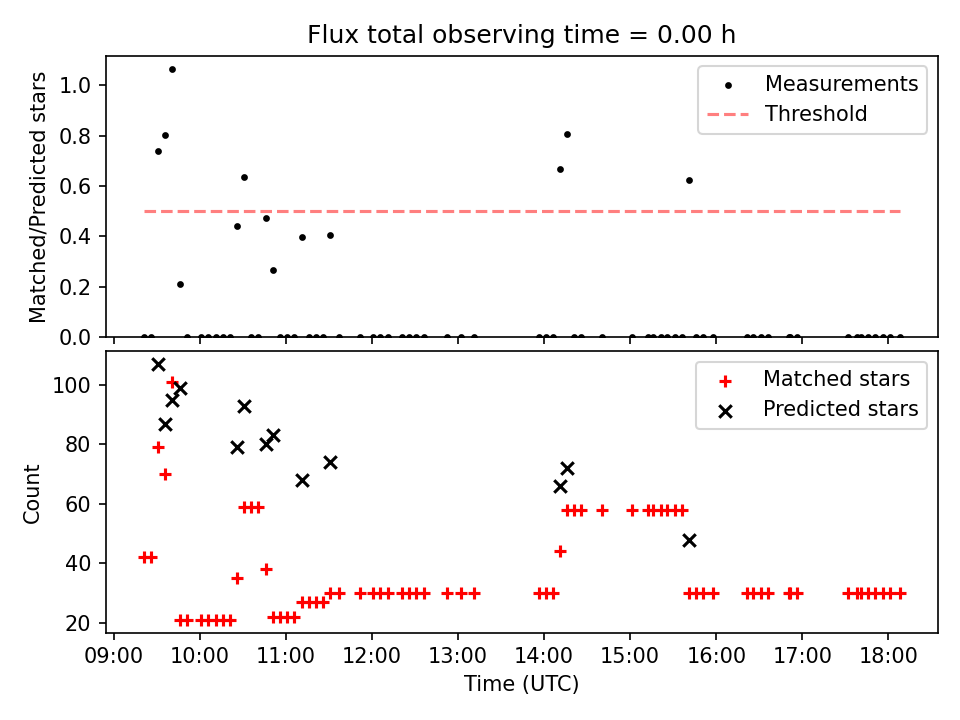 Flux total observing time = 0.00 h

Matched/Predicted stars

1.0
0.8
0.6
0.4
0.2
0.0

Measurements
Threshold

Count

100
80
60
40
20

Matched stars
Predicted stars

09:00 10:00 11:00 12:00 13:00 14:00 15:00 16:00 17:00 18:00

Time (UTC)